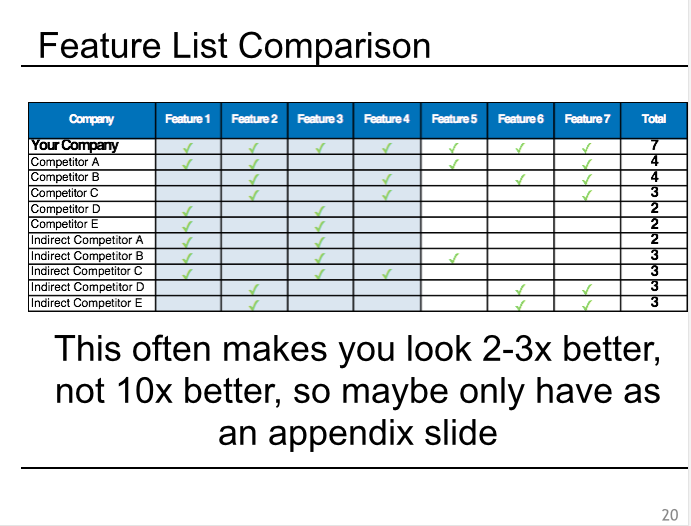 Feature List Comparison

| Company | Feature 1 | Feature 2 | Feature 3 | Feature 4 | Feature 5 | Feature 6 | Feature 7 | Total |
|---|---|---|---|---|---|---|---|---|
| Your Company | ✓ | ✓ | ✓ | ✓ | ✓ | ✓ | ✓ | 7 |
| Competitor A | ✓ | ✓ | | | ✓ | | ✓ | 4 |
| Competitor B | | ✓ | | ✓ | | ✓ | ✓ | 4 |
| Competitor C | | ✓ | | ✓ | | | ✓ | 3 |
| Competitor D | ✓ | | ✓ | | | | | 2 |
| Competitor E | ✓ | | ✓ | | | | | 2 |
| Indirect Competitor A | ✓ | | ✓ | | | | | 2 |
| Indirect Competitor B | ✓ | | ✓ | | ✓ | | | 3 |
| Indirect Competitor C | ✓ | | ✓ | ✓ | | | | 3 |
| Indirect Competitor D | | ✓ | | | | ✓ | ✓ | 3 |
| Indirect Competitor E | | ✓ | | | | ✓ | ✓ | 3 |

This often makes you look 2-3x better, not 10x better, so maybe only have as an appendix slide

20